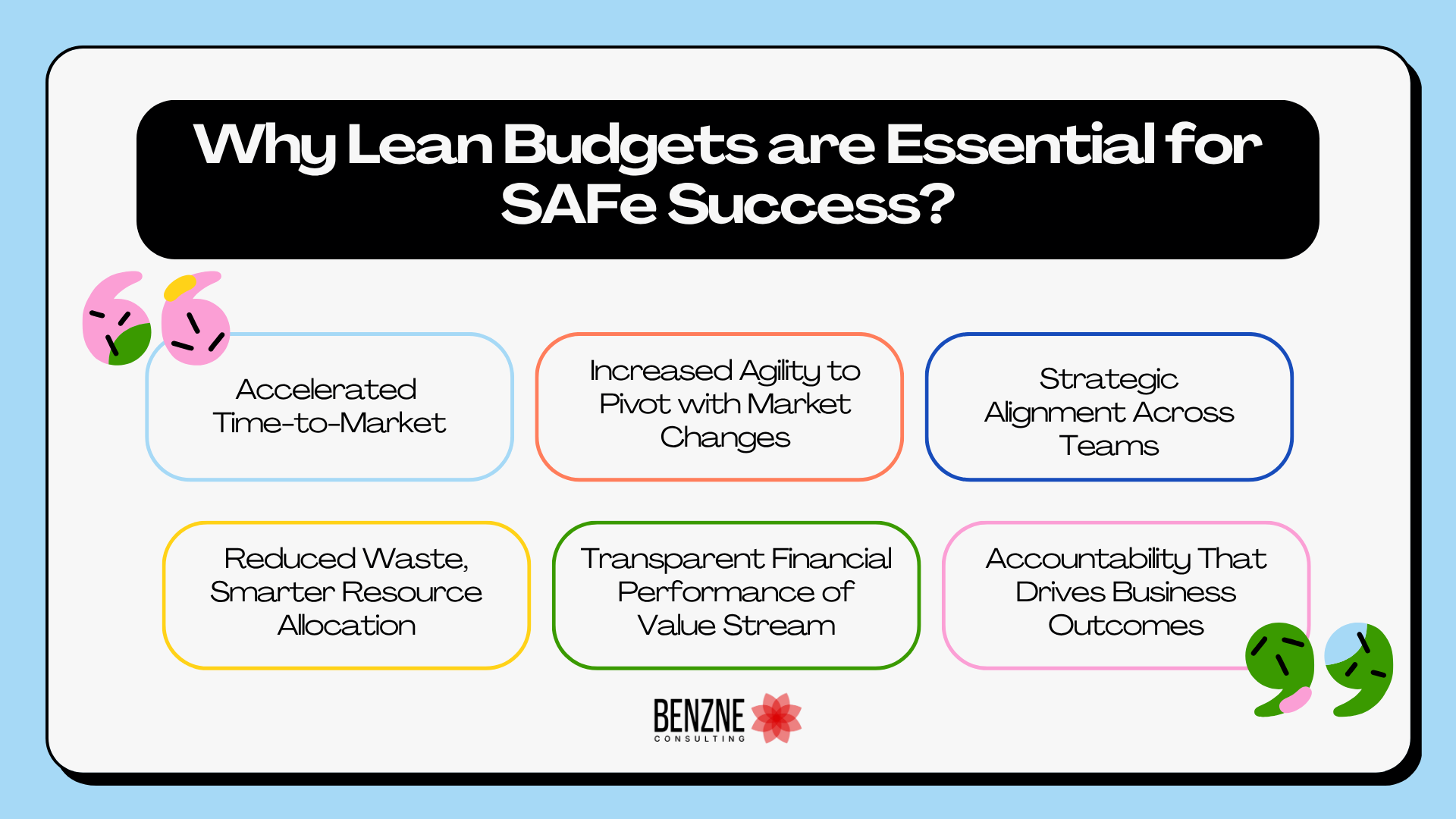 Why Lean Budgets are Essential for SAFe Success?

Accelerated Time-to-Market

Increased Agility to Pivot with Market Changes

Strategic Alignment Across Teams

Reduced Waste, Smarter Resource Allocation

Transparent Financial Performance of Value Stream

Accountability That Drives Business Outcomes

BENZNE
CONSULTING